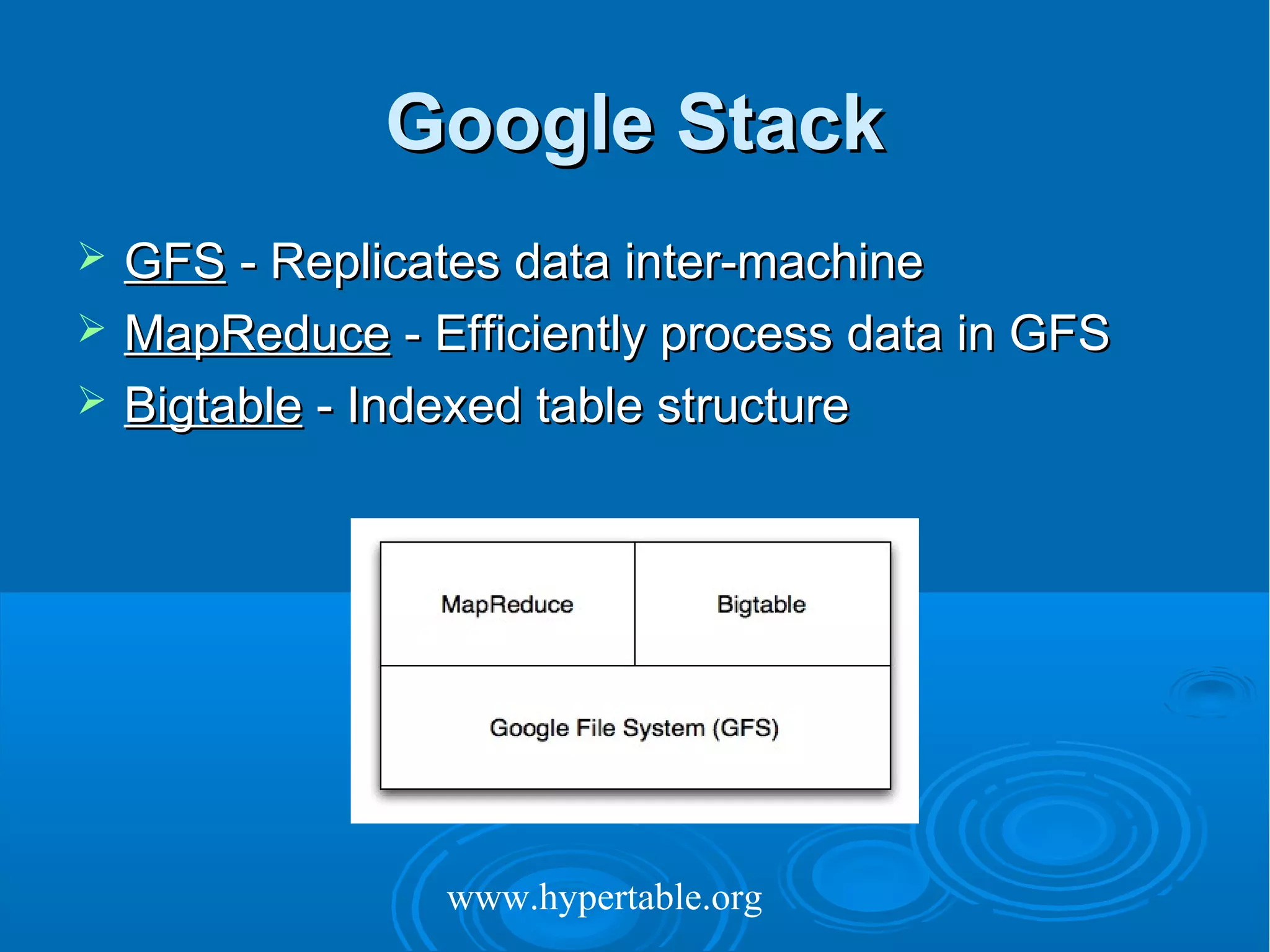 Google Stack

➢ GFS - Replicates data inter-machine
➢ MapReduce - Efficiently process data in GFS
➢ Bigtable - Indexed table structure

MapReduce

Bigtable

Google File System (GFS)

www.hypertable.org